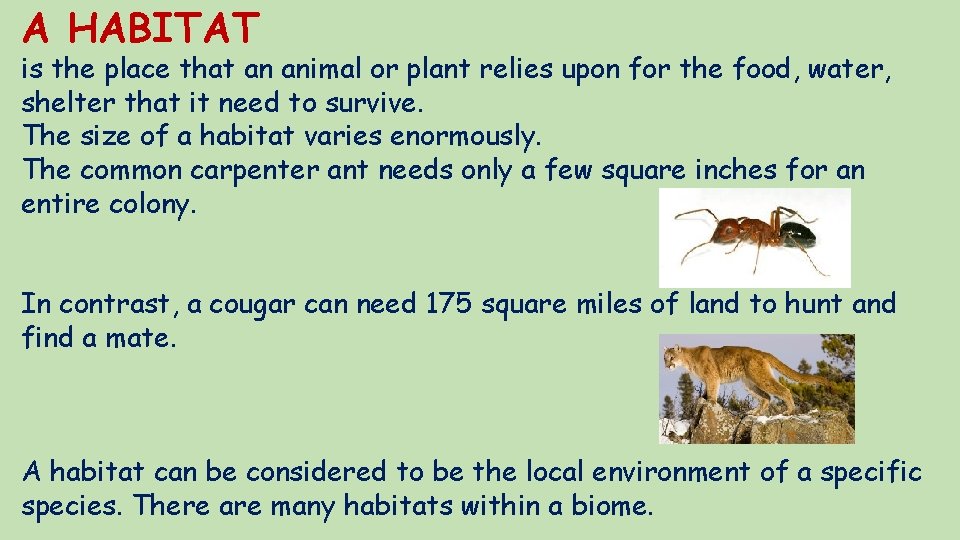 A HABITAT

is the place that an animal or plant relies upon for the food, water, shelter that it need to survive.
The size of a habitat varies enormously.
The common carpenter ant needs only a few square inches for an entire colony.

In contrast, a cougar can need 175 square miles of land to hunt and find a mate.

A habitat can be considered to be the local environment of a specific species. There are many habitats within a biome.